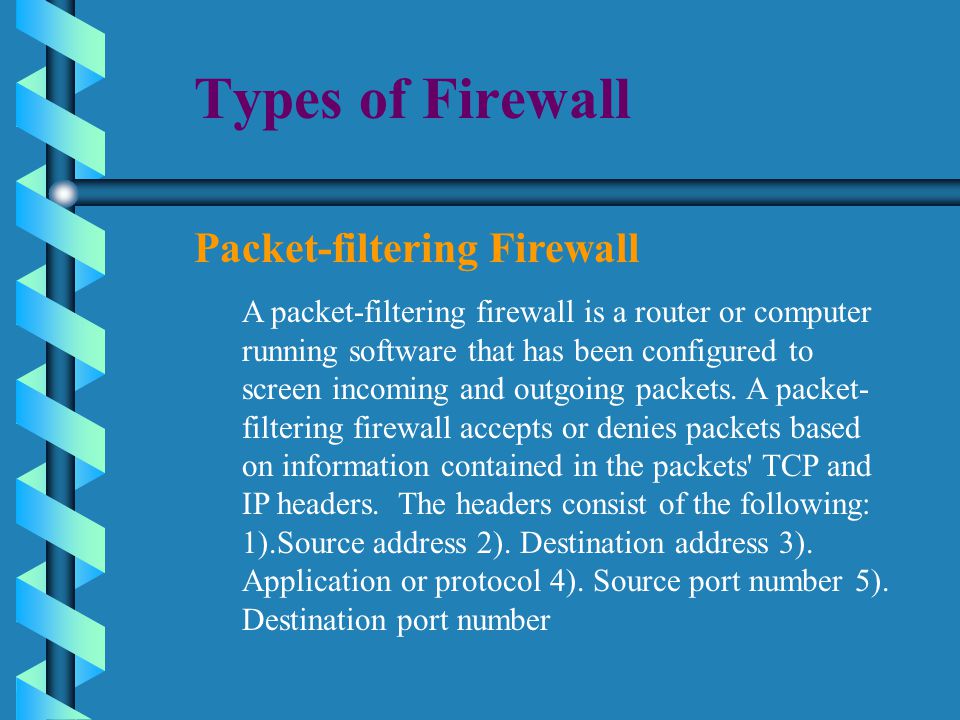 Types of Firewall

Packet-filtering Firewall

A packet-filtering firewall is a router or computer running software that has been configured to screen incoming and outgoing packets. A packet-filtering firewall accepts or denies packets based on information contained in the packets' TCP and IP headers. The headers consist of the following: 1).Source address 2). Destination address 3). Application or protocol 4). Source port number 5). Destination port number